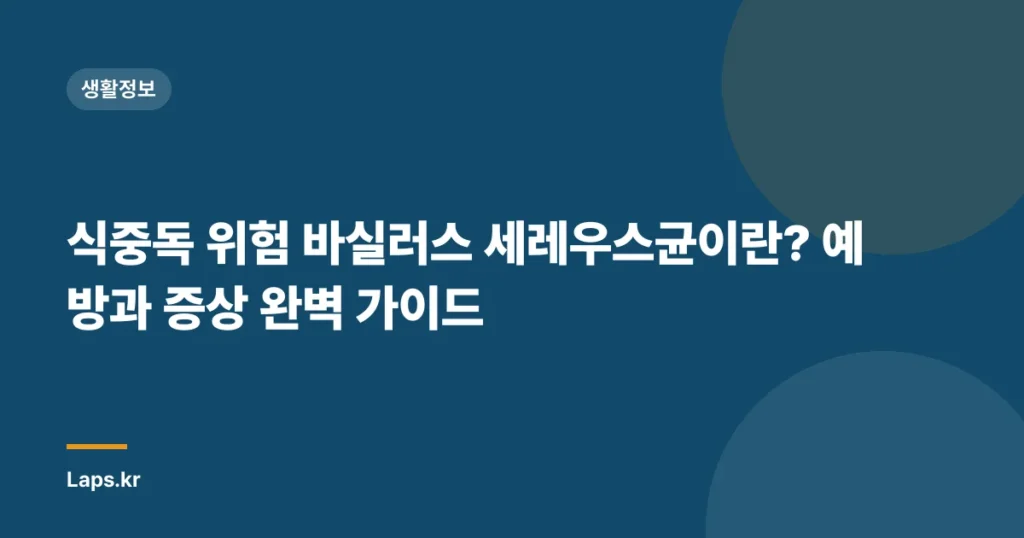 생활정보

식중독 위험 바실러스 세레우스균이란? 예방과 증상 완벽 가이드

Laps.kr